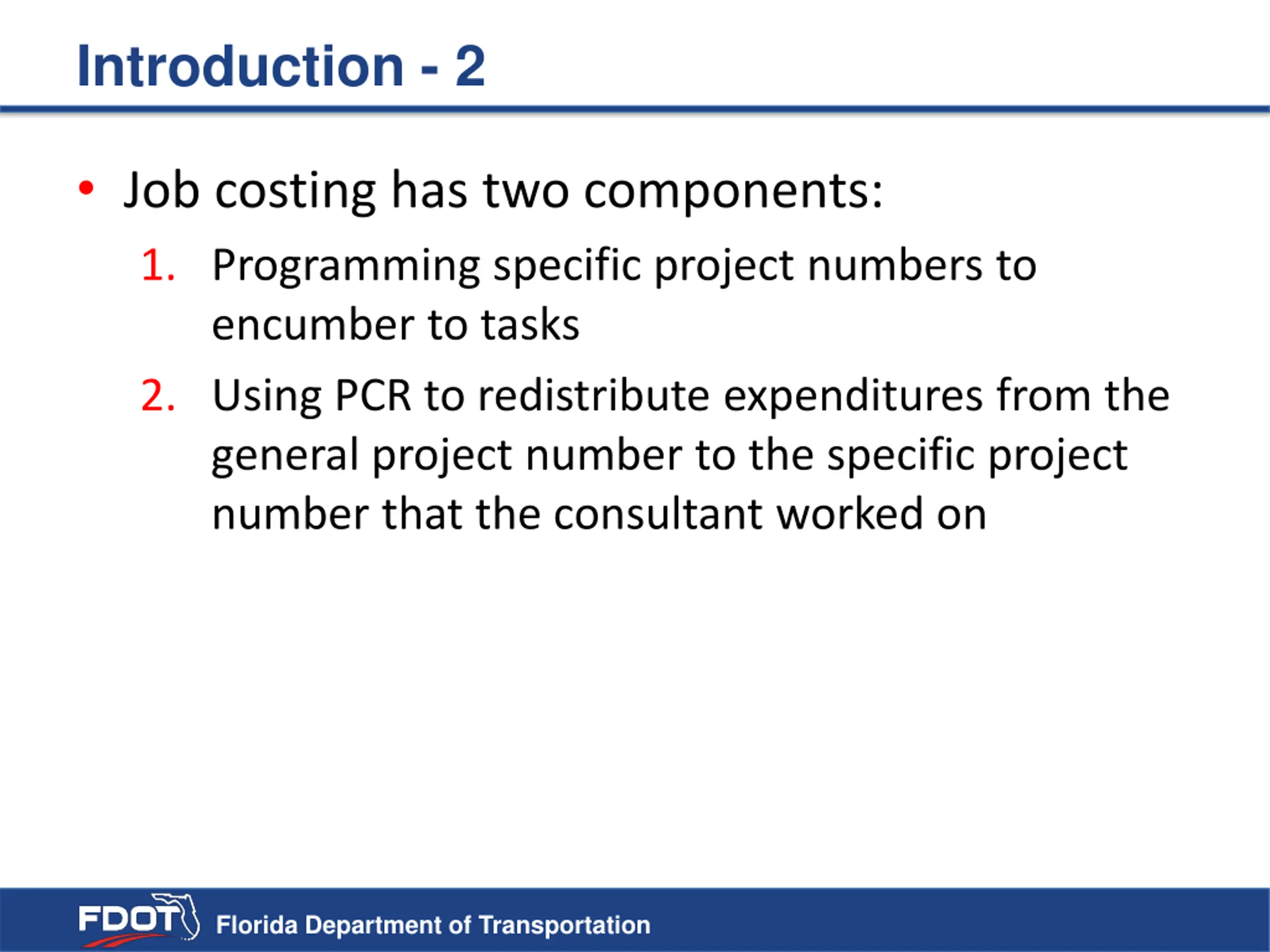 Introduction - 2

• Job costing has two components:

1. Programming specific project numbers to encumber to tasks

2. Using PCR to redistribute expenditures from the general project number to the specific project number that the consultant worked on

FDOT Florida Department of Transportation